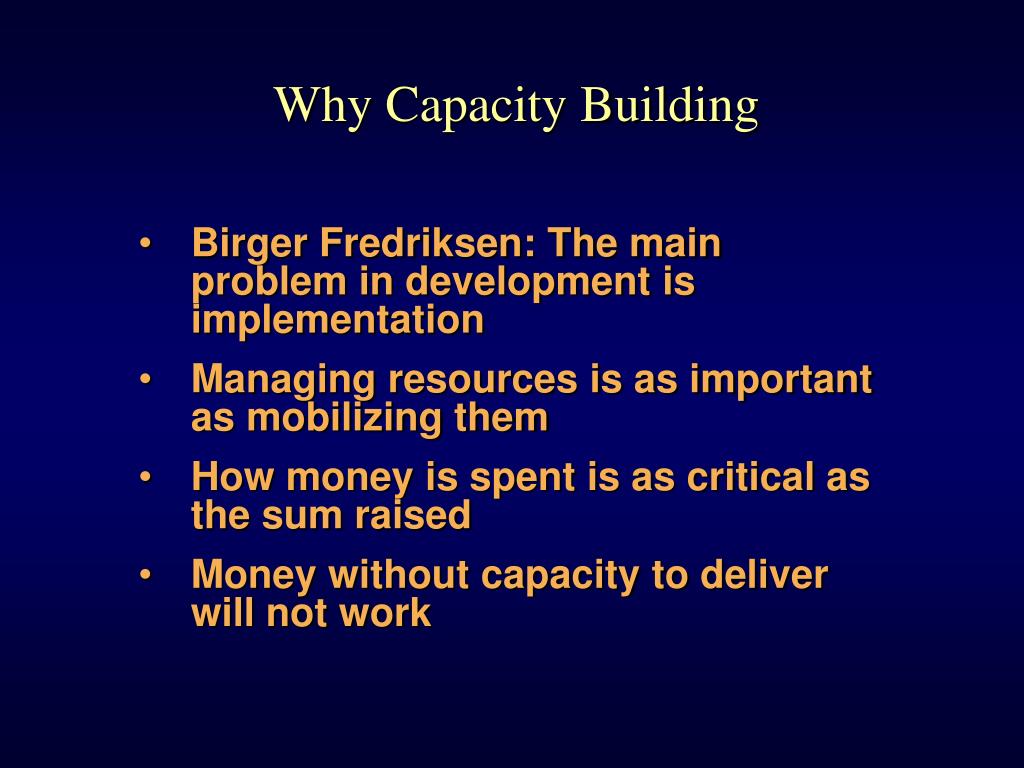 Why Capacity Building

• Birger Fredriksen: The main problem in development is implementation

• Managing resources is as important as mobilizing them

• How money is spent is as critical as the sum raised

• Money without capacity to deliver will not work